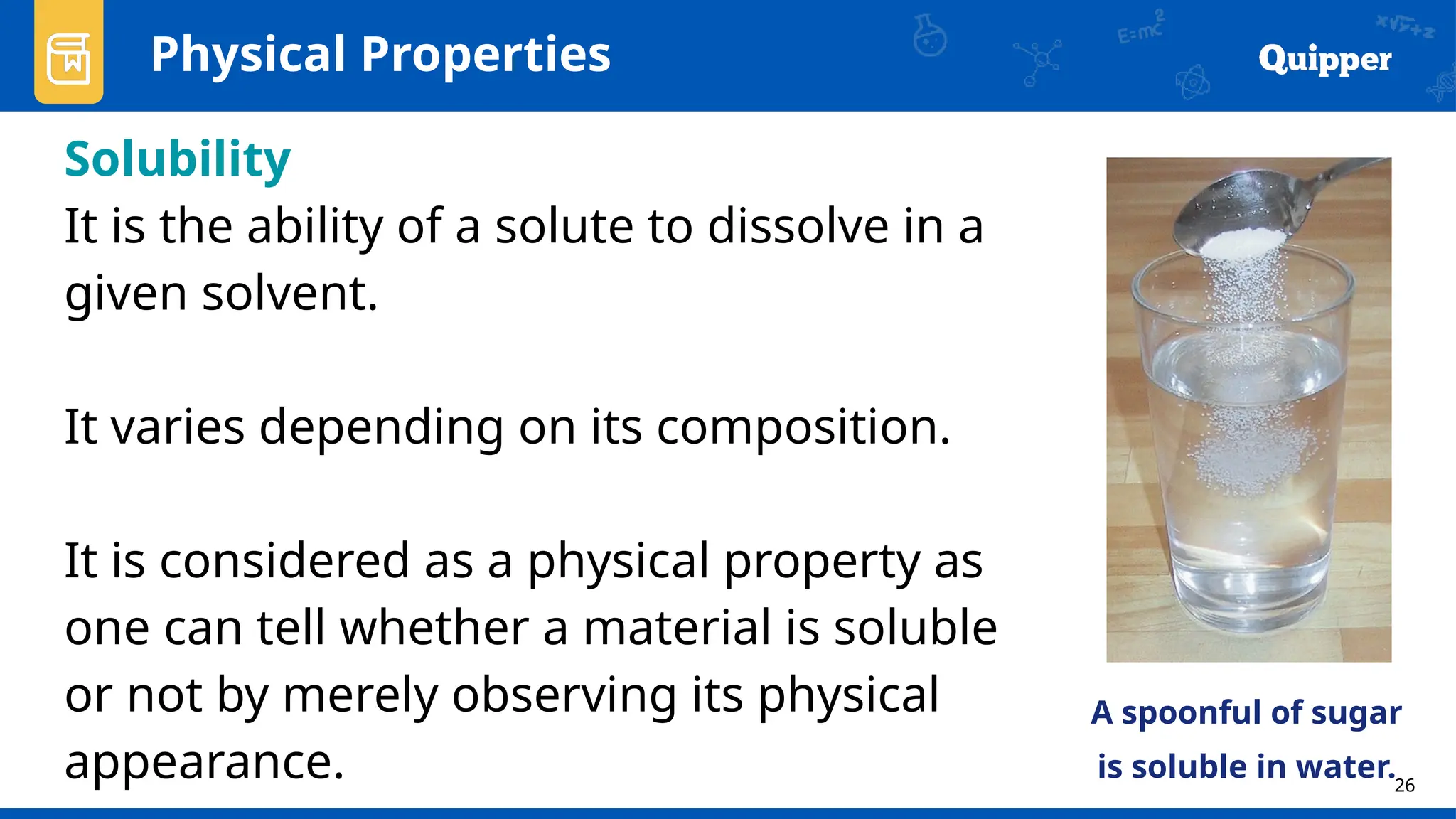 Physical Properties

Quipper

Solubility

It is the ability of a solute to dissolve in a given solvent.

It varies depending on its composition.

It is considered as a physical property as one can tell whether a material is soluble or not by merely observing its physical appearance.

A spoonful of sugar is soluble in water.

26